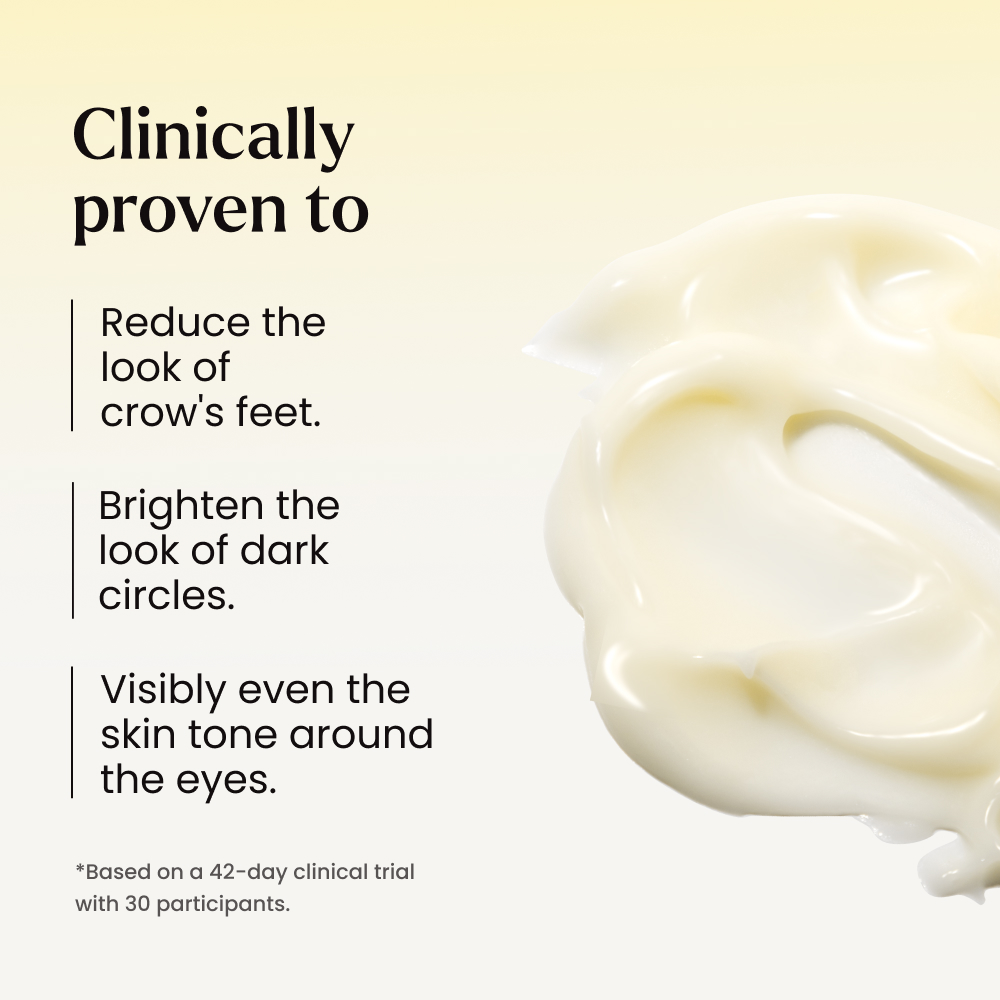 Clinically proven to

Reduce the look of crow's feet.

Brighten the look of dark circles.

Visibly even the skin tone around the eyes.

*Based on a 42-day clinical trial with 30 participants.